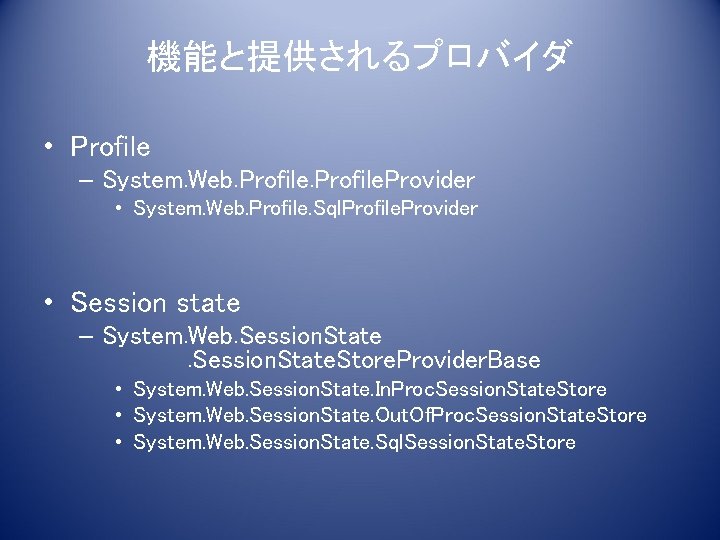 機能と提供されるプロバイダ

• Profile
  – System.Web.Profile.ProfileProvider
    • System.Web.Profile.SqlProfileProvider

• Session state
  – System.Web.SessionState .SessionStateStoreProviderBase
    • System.Web.SessionState.InProcSessionStateStore
    • System.Web.SessionState.OutOfProcSessionStateStore
    • System.Web.SessionState.SqlSessionStateStore